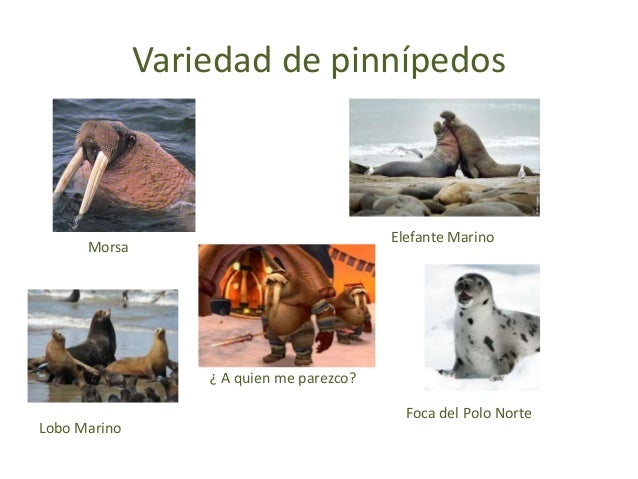 Variedad de pinnípedos

Morsa

Elefante Marino

¿ A quien me parezco?

Lobo Marino

Foca del Polo Norte